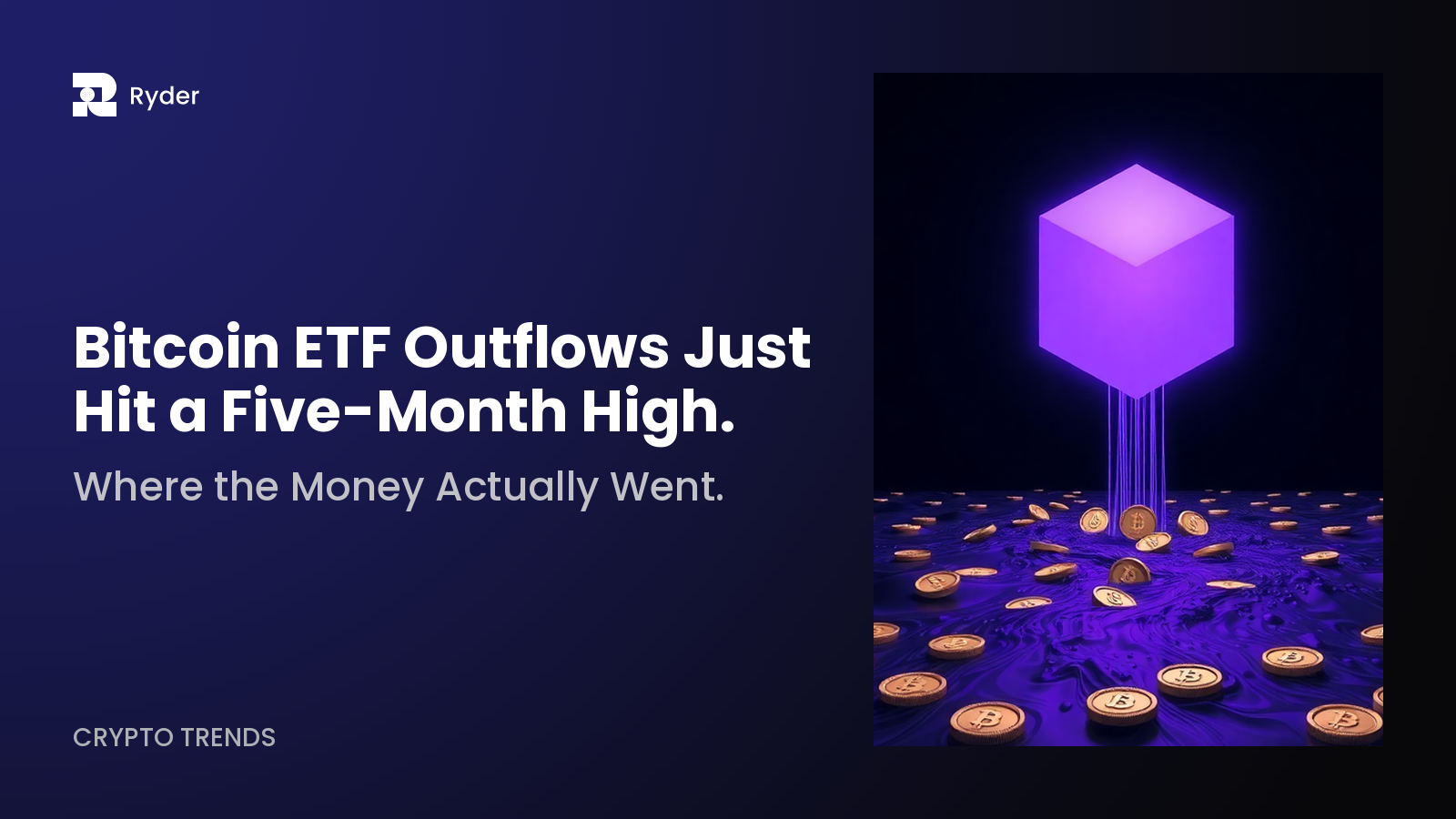 Ryder

Bitcoin ETF Outflows Just Hit a Five-Month High.

Where the Money Actually Went.

CRYPTO TRENDS